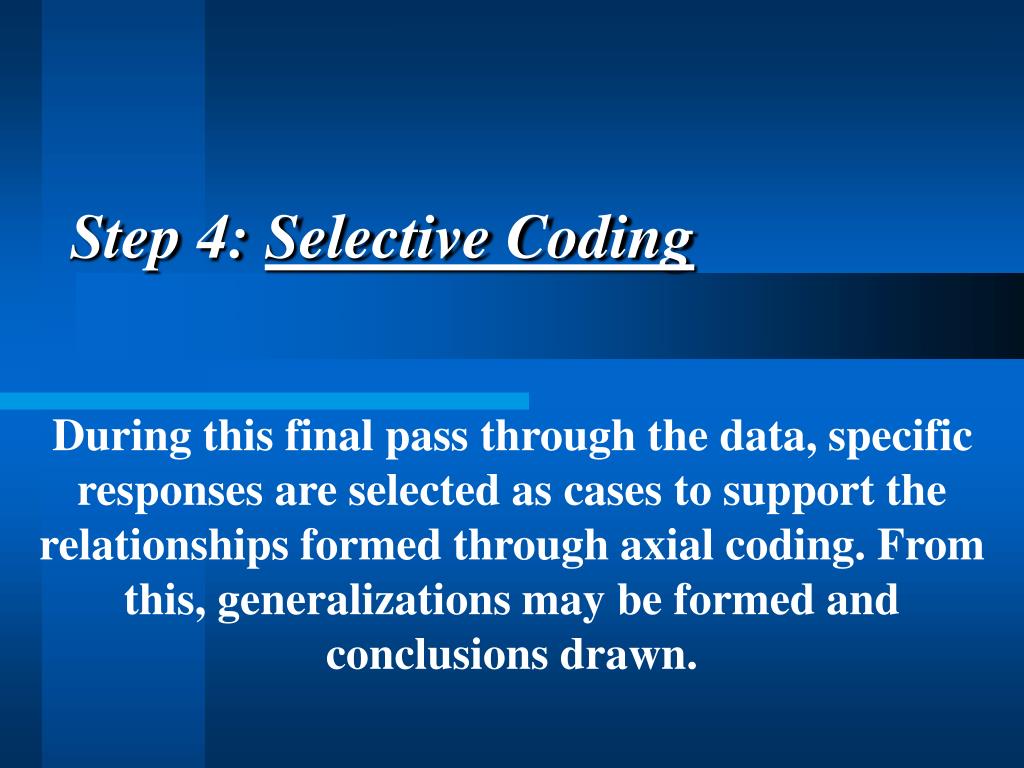 Step 4: Selective Coding

During this final pass through the data, specific responses are selected as cases to support the relationships formed through axial coding. From this, generalizations may be formed and conclusions drawn.